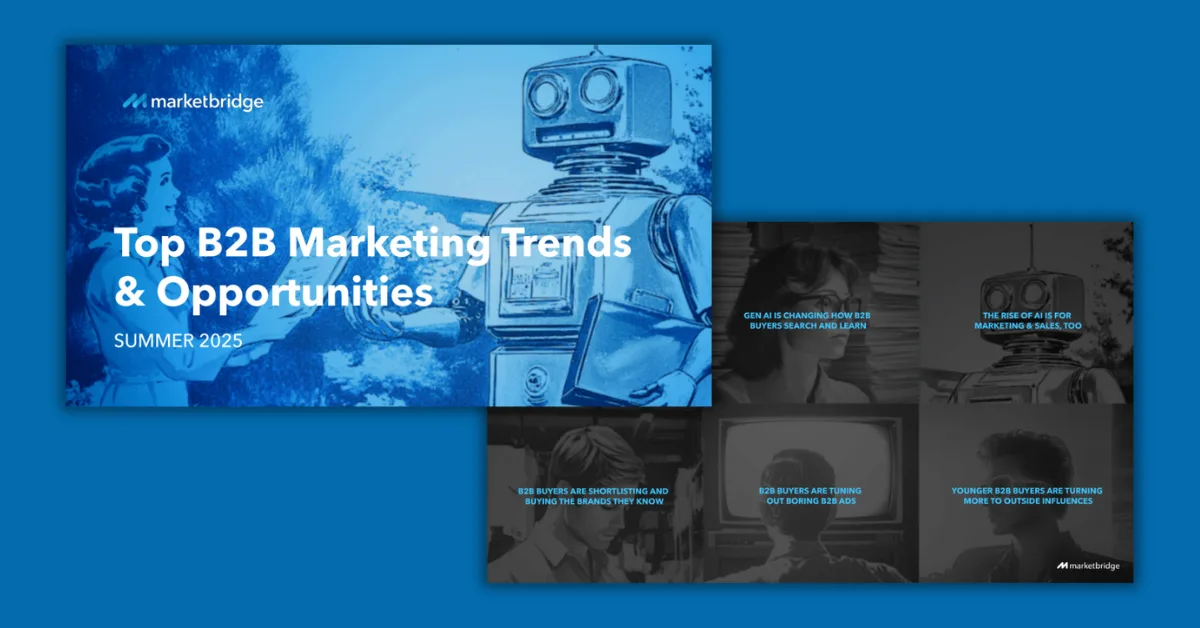 marketbridge

Top B2B Marketing Trends & Opportunities

SUMMER 2025

GEN AI IS CHANGING HOW B2B BUYERS SEARCH AND LEARN

THE RISE OF AI IS FOR MARKETING & SALES, TOO

B2B BUYERS ARE SHORTLISTING AND BUYING THE BRANDS THEY KNOW

B2B BUYERS ARE TUNING OUT BORING B2B ADS

YOUNGER B2B BUYERS ARE TURNING MORE TO OUTSIDE INFLUENCES

marketbridge